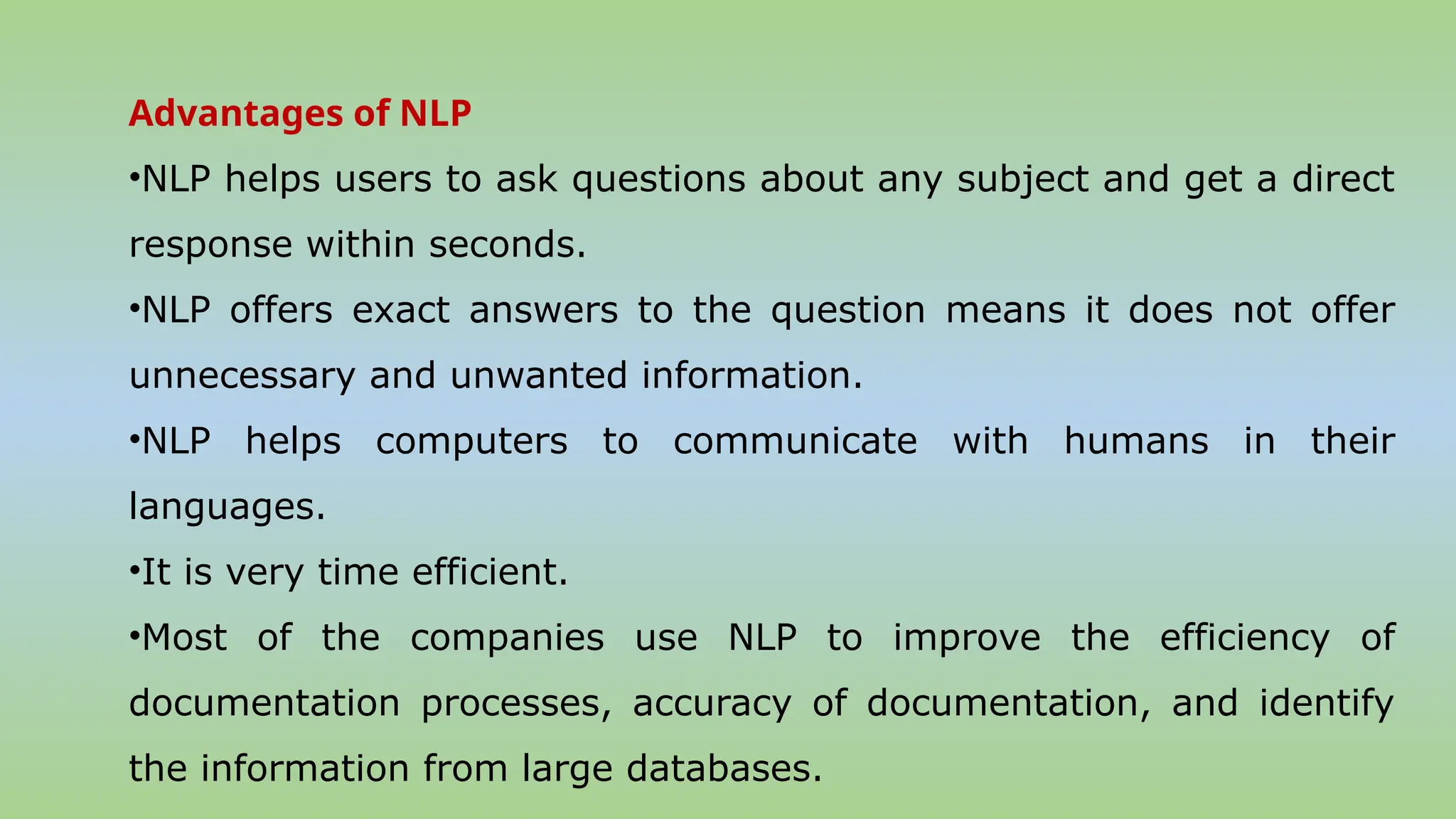 Advantages of NLP

•NLP helps users to ask questions about any subject and get a direct response within seconds.

•NLP offers exact answers to the question means it does not offer unnecessary and unwanted information.

•NLP helps computers to communicate with humans in their languages.

•It is very time efficient.

•Most of the companies use NLP to improve the efficiency of documentation processes, accuracy of documentation, and identify the information from large databases.